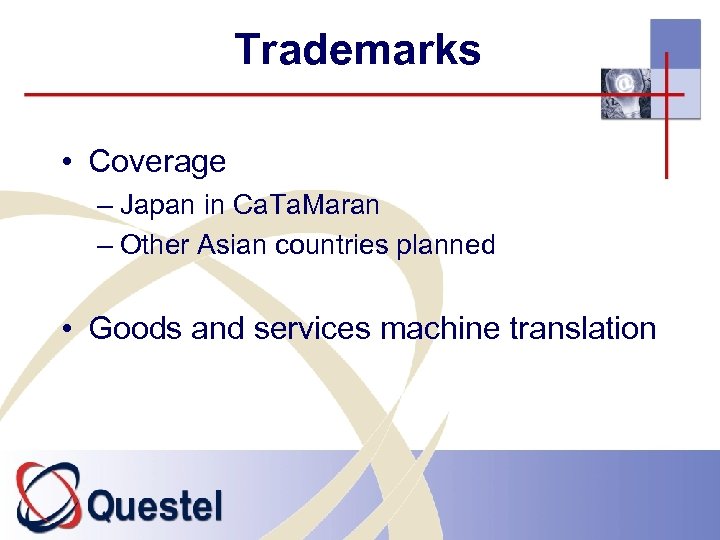 Trademarks

• Coverage
– Japan in CaTaMaran
– Other Asian countries planned

• Goods and services machine translation

Questel